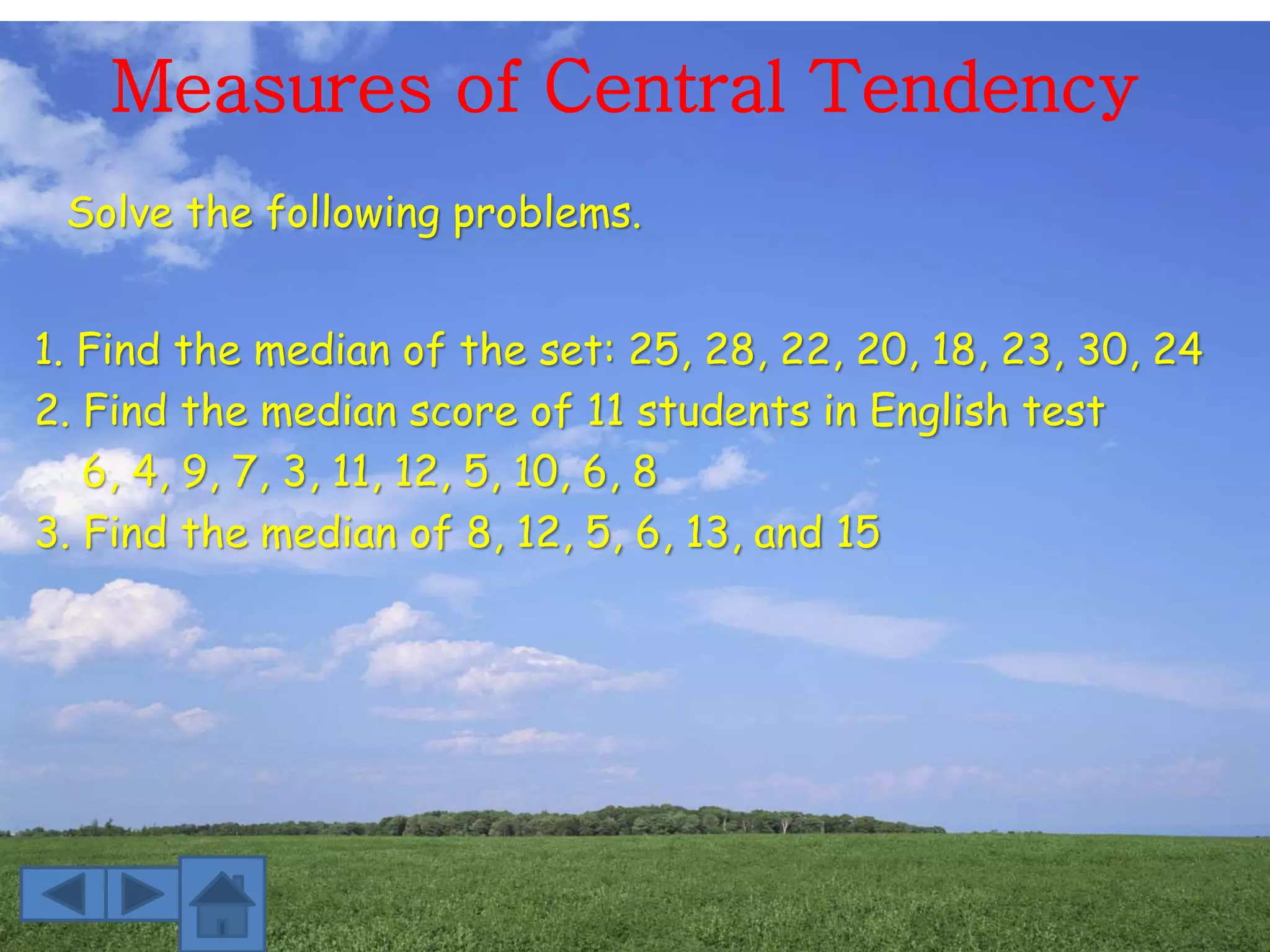 Measures of Central Tendency

Solve the following problems.

1. Find the median of the set: 25, 28, 22, 20, 18, 23, 30, 24
2. Find the median score of 11 students in English test
6, 4, 9, 7, 3, 11, 12, 5, 10, 6, 8
3. Find the median of 8, 12, 5, 6, 13, and 15